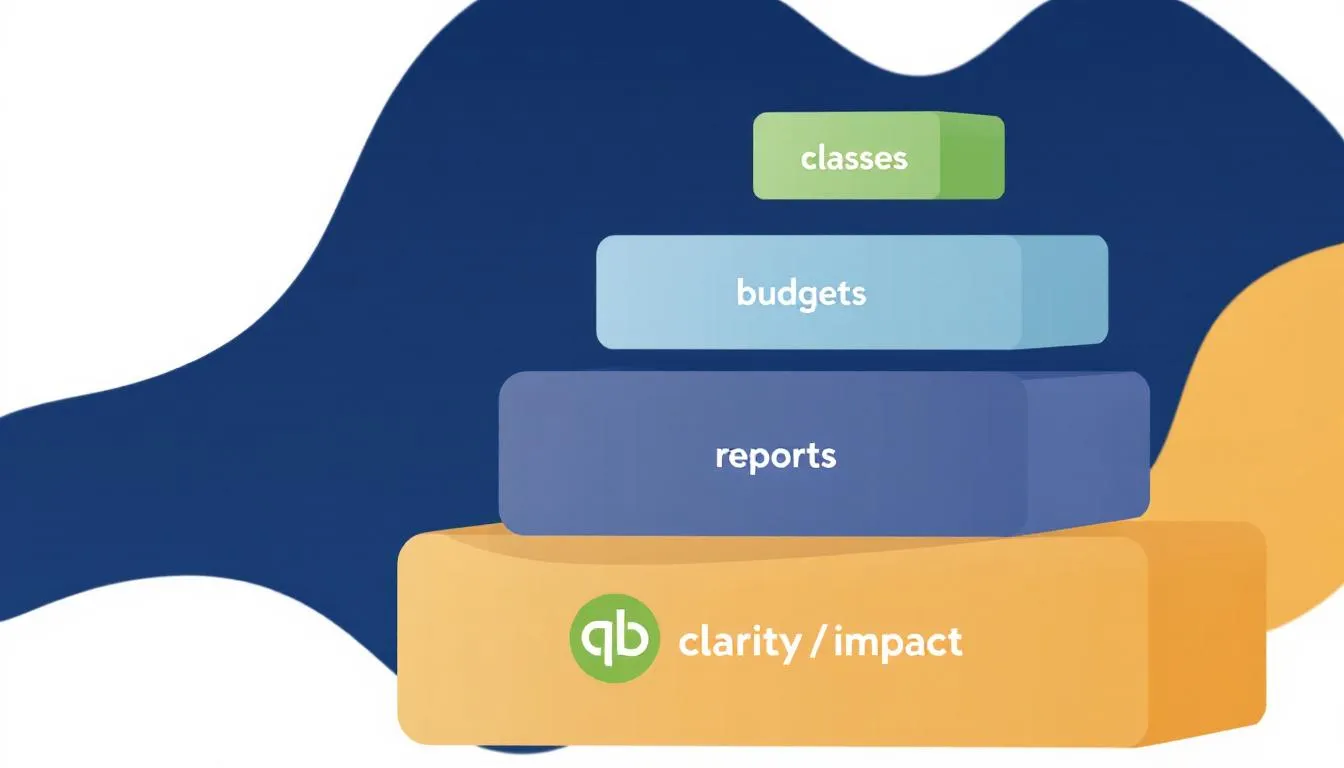 classes

budgets

reports

qb clarity / impact